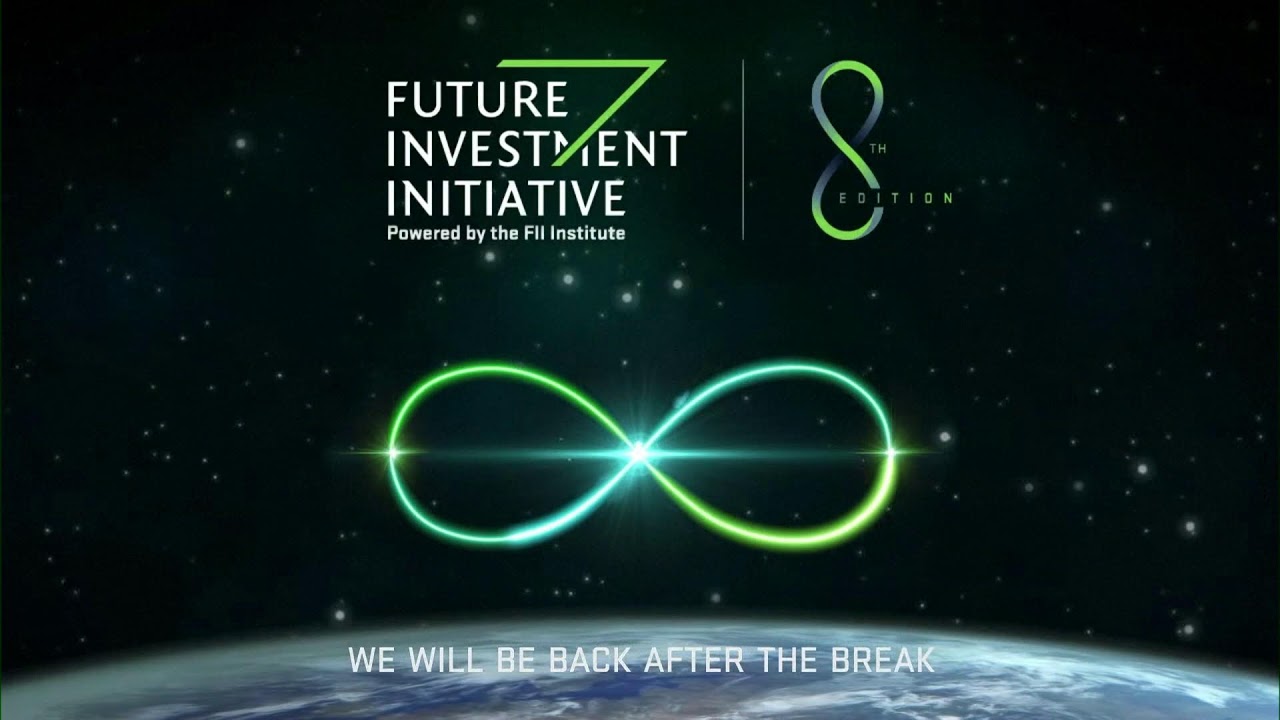 FUTURE INVESTMENT INITIATIVE
Powered by the FII Institute

8TH EDITION

WE WILL BE BACK AFTER THE BREAK